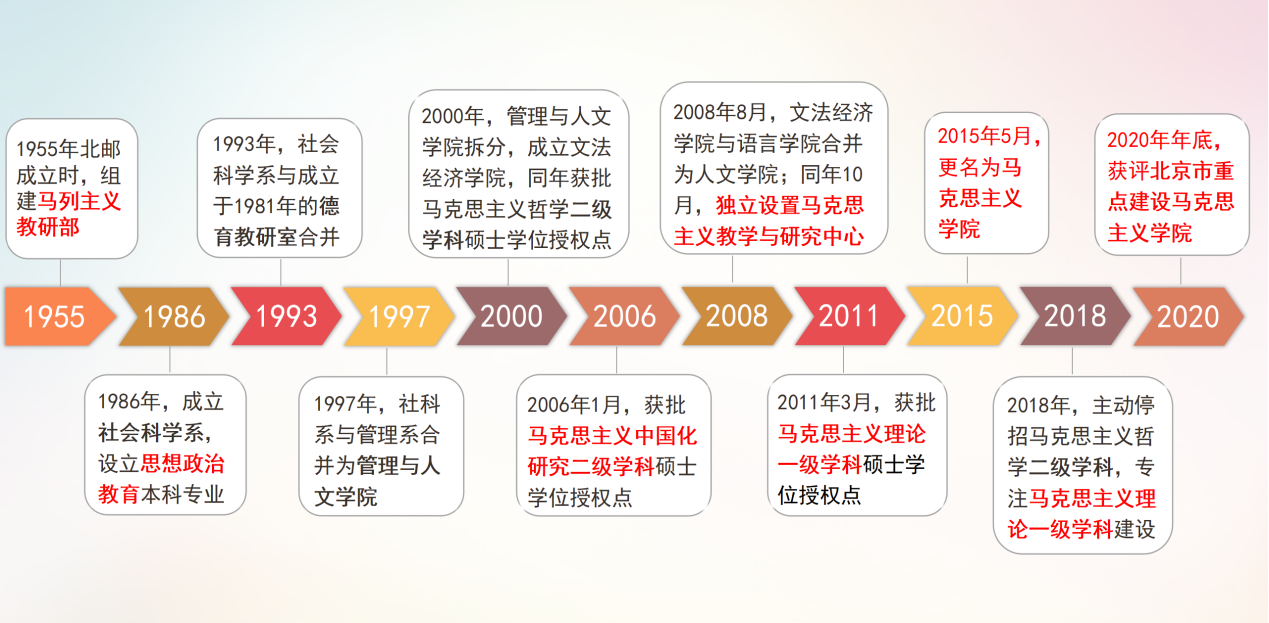 1955年北邮成立时，组建马列主义教研部

1993年，社会科学系与成立于1981年的德育教研室合并

2000年，管理与人文学院拆分，成立文法经济学院，同年获批马克思主义哲学二级学科硕士学位授权点

2008年8月，文法经济学院与语言学院合并为人文学院；同年10月，独立设置马克思主义教学与研究中心

2015年5月，更名为马克思主义学院

2020年年底，获评北京市重点建设马克思主义学院

1955 1986 1993 1997 2000 2006 2008 2011 2015 2018 2020

1986年，成立社会科学系，设立思想政治教育本科专业

1997年，社科系与管理系合并为管理与人文学院

2006年1月，获批马克思主义中国化研究二级学科硕士学位授权点

2011年3月，获批马克思主义理论一级学科硕士学位授权点

2018年，主动停招马克思主义哲学二级学科，专注马克思主义理论一级学科建设